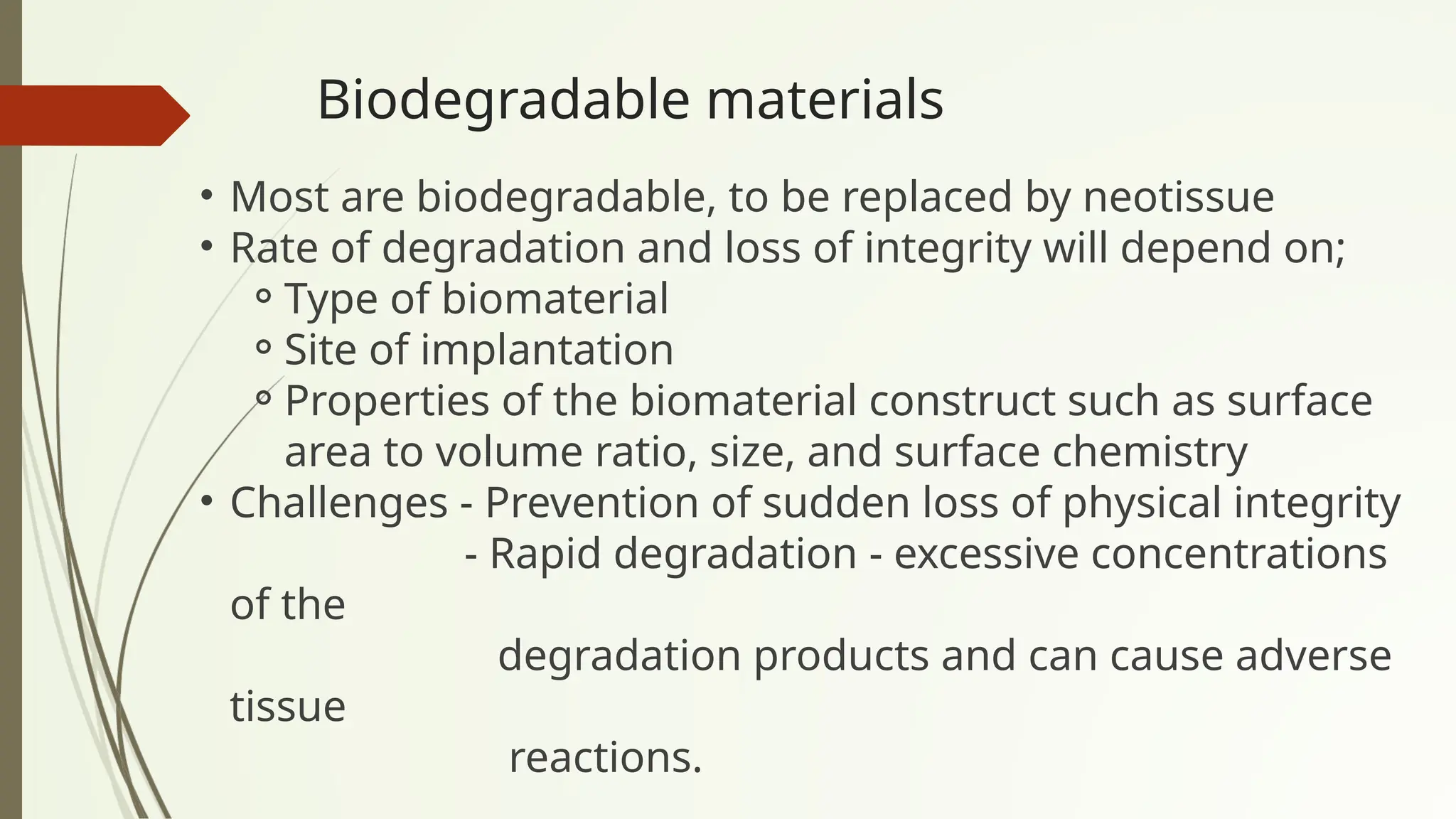 Biodegradable materials

• Most are biodegradable, to be replaced by neotissue
• Rate of degradation and loss of integrity will depend on;
  ◦ Type of biomaterial
  ◦ Site of implantation
  ◦ Properties of the biomaterial construct such as surface area to volume ratio, size, and surface chemistry
• Challenges - Prevention of sudden loss of physical integrity
  - Rapid degradation - excessive concentrations of the
  degradation products and can cause adverse tissue
  reactions.